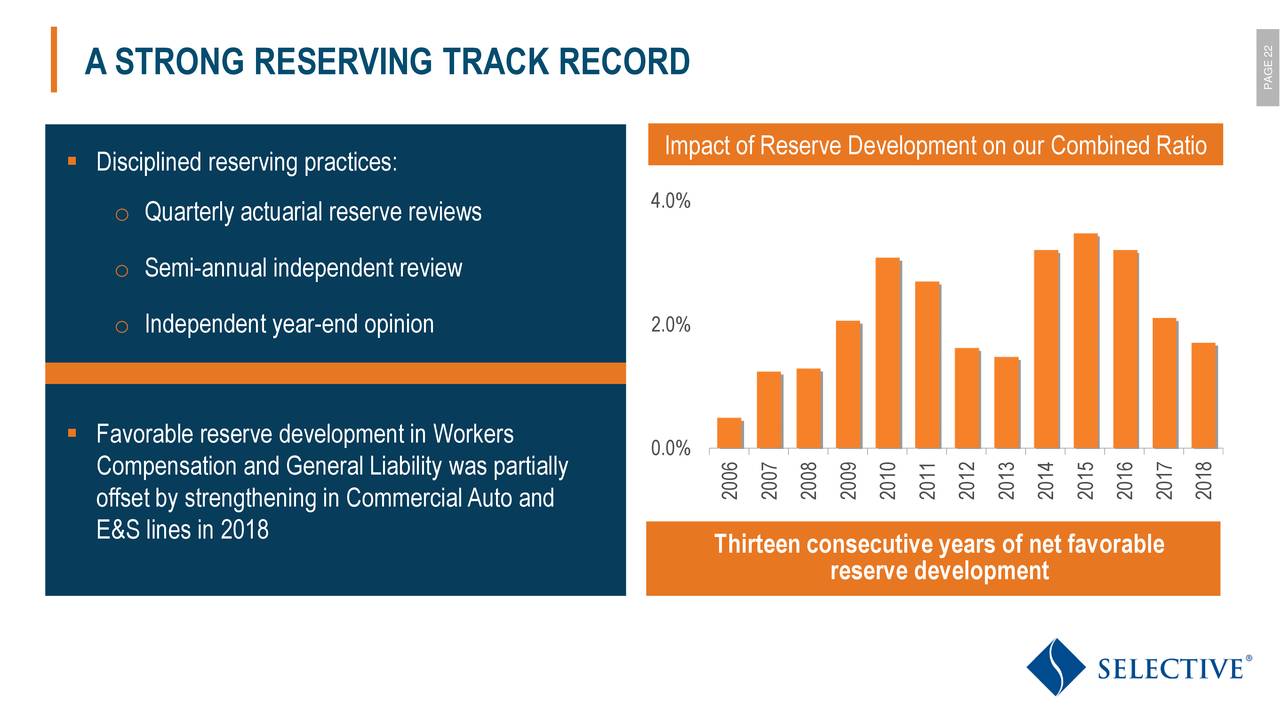 A STRONG RESERVING TRACK RECORD

PAGE 22

▪ Disciplined reserving practices:

o Quarterly actuarial reserve reviews

o Semi-annual independent review

o Independent year-end opinion

▪ Favorable reserve development in Workers Compensation and General Liability was partially offset by strengthening in Commercial Auto and E&S lines in 2018

Impact of Reserve Development on our Combined Ratio

4.0%
2.0%
0.0%

2006 2007 2008 2009 2010 2011 2012 2013 2014 2015 2016 2017 2018

Thirteen consecutive years of net favorable reserve development

SELECTIVE®